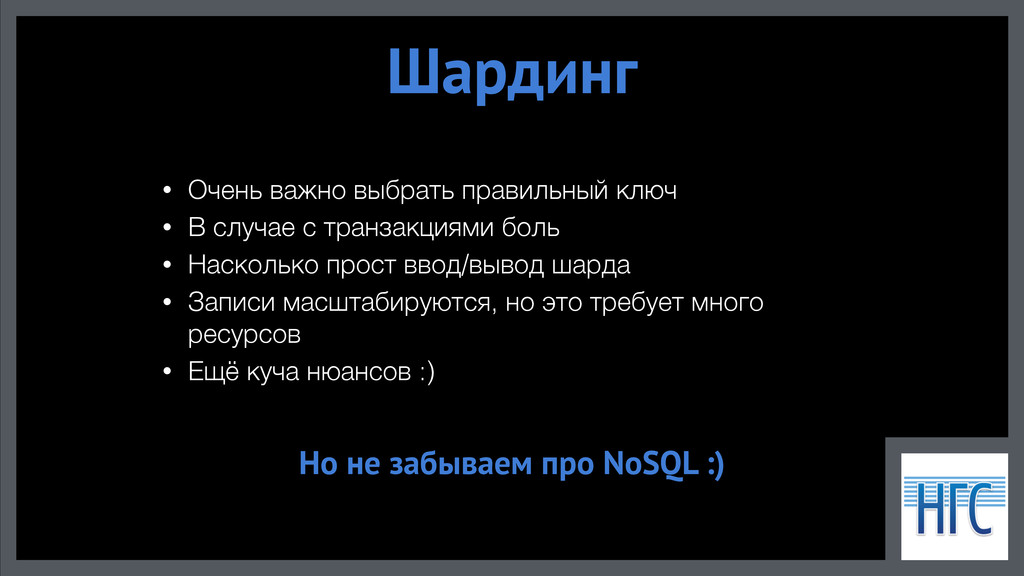 Шардинг

• Очень важно выбрать правильный ключ
• В случае с транзакциями боль
• Насколько прост ввод/вывод шарда
• Записи масштабируются, но это требует много ресурсов
• Ещё куча нюансов :)

Но не забываем про NoSQL :)

НГС